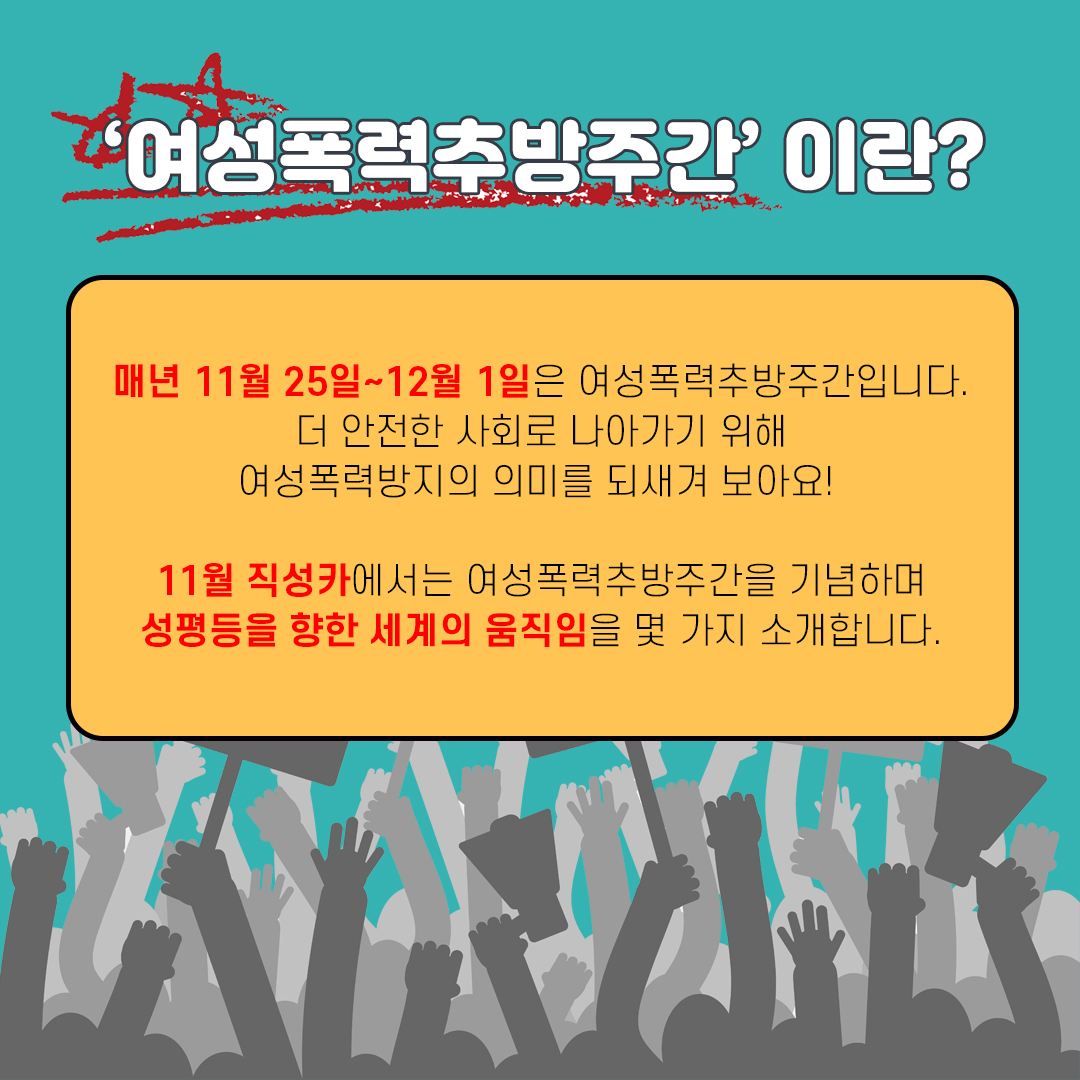 ‘여성폭력추방주간’ 이란?

매년 11월 25일~12월 1일은 여성폭력추방주간입니다.
더 안전한 사회로 나아가기 위해
여성폭력방지의 의미를 되새겨 보아요!

11월 직성카에서는 여성폭력추방주간을 기념하며
성평등을 향한 세계의 움직임을 몇 가지 소개합니다.